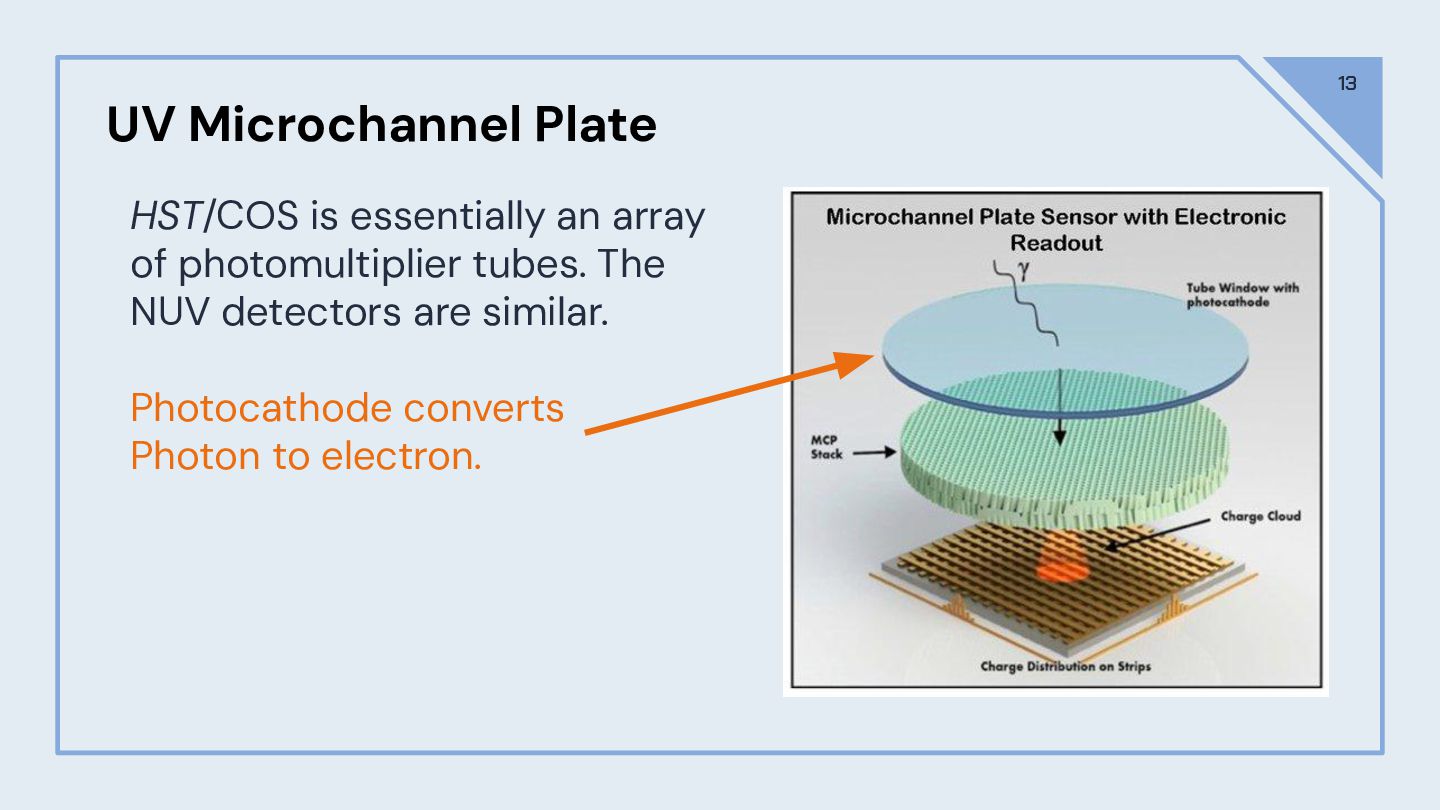 13

UV Microchannel Plate

HST/COS is essentially an array of photomultiplier tubes. The NUV detectors are similar.

Photocathode converts Photon to electron.

Microchannel Plate Sensor with Electronic Readout

$\gamma$

Tube Window with photocathode

MCP Stack

Charge Cloud

Charge Distribution on Strips